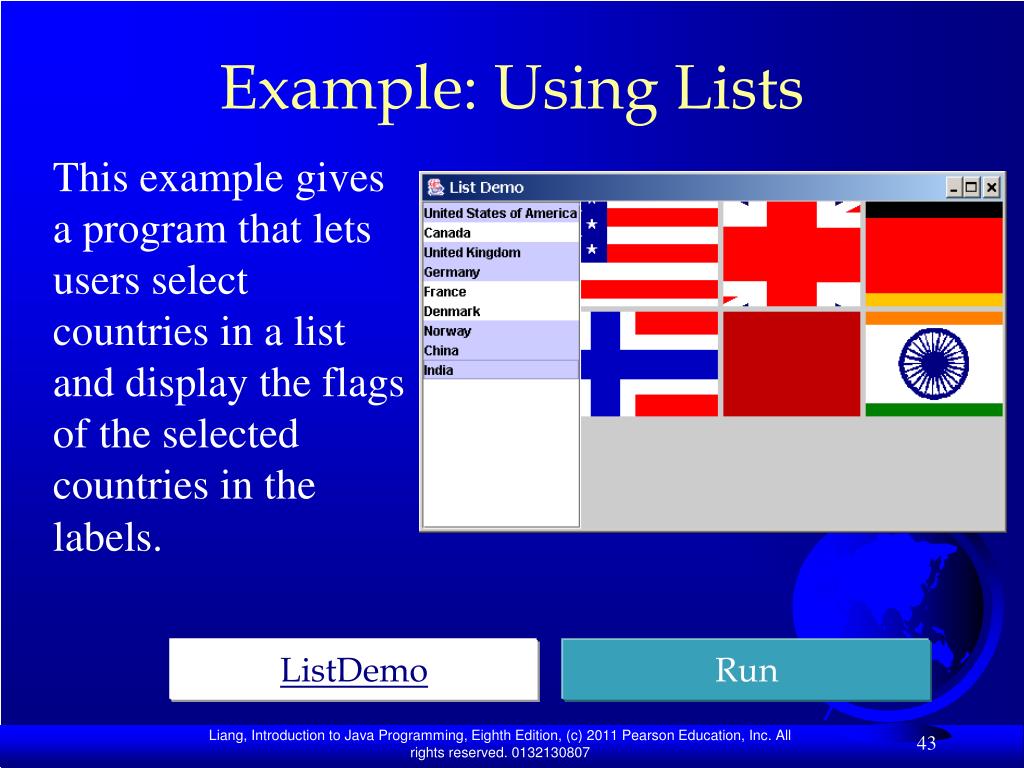 Example: Using Lists

This example gives a program that lets users select countries in a list and display the flags of the selected countries in the labels.

List Demo

United States of America
Canada
United Kingdom
Germany
France
Denmark
Norway
China
India

ListDemo

Run

Liang, Introduction to Java Programming, Eighth Edition, (c) 2011 Pearson Education, Inc. All rights reserved. 0132130807

43